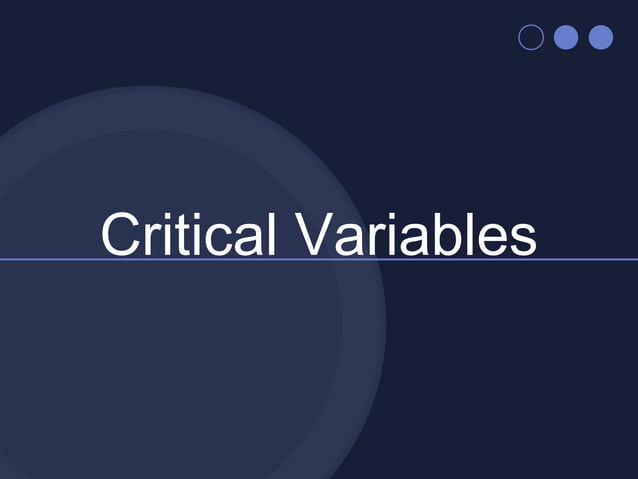 Critical Variables